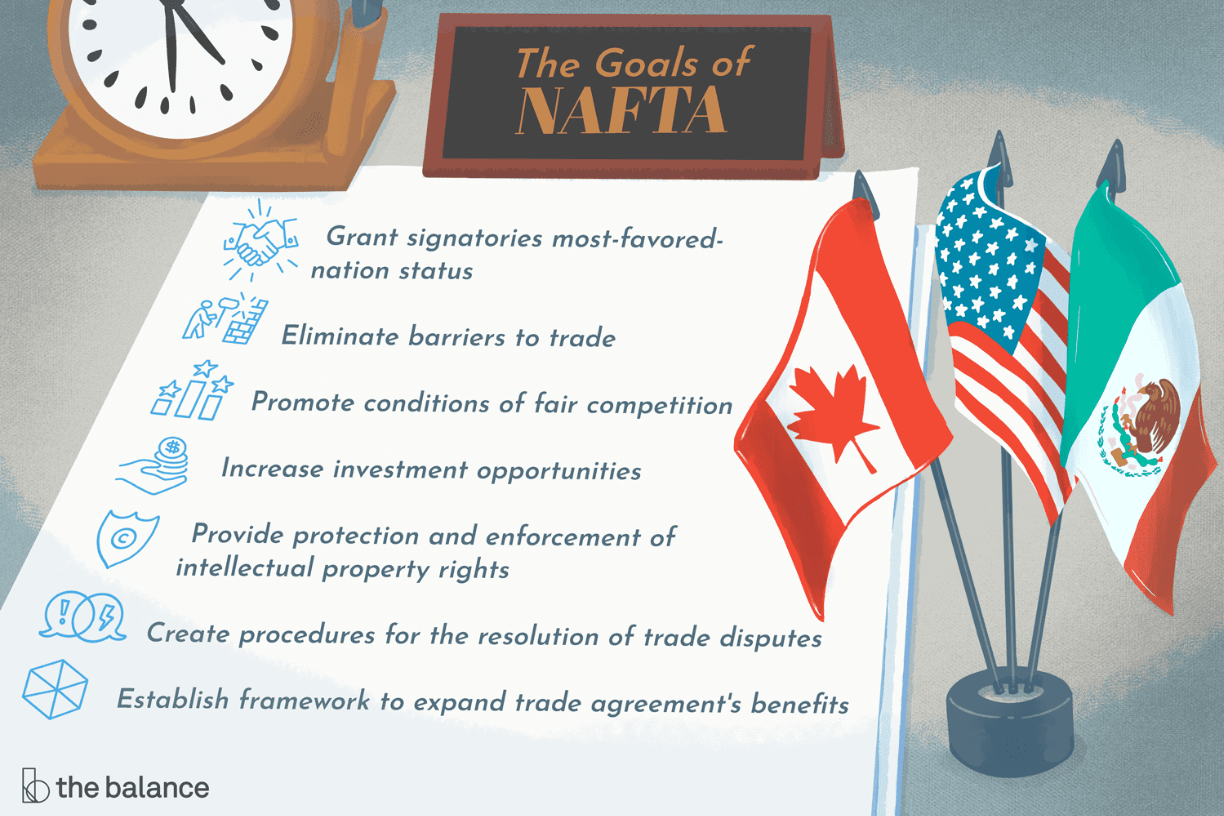 The Goals of NAFTA

Grant signatories most-favored-nation status

Eliminate barriers to trade

Promote conditions of fair competition

Increase investment opportunities

Provide protection and enforcement of intellectual property rights

Create procedures for the resolution of trade disputes

Establish framework to expand trade agreement's benefits

the balance